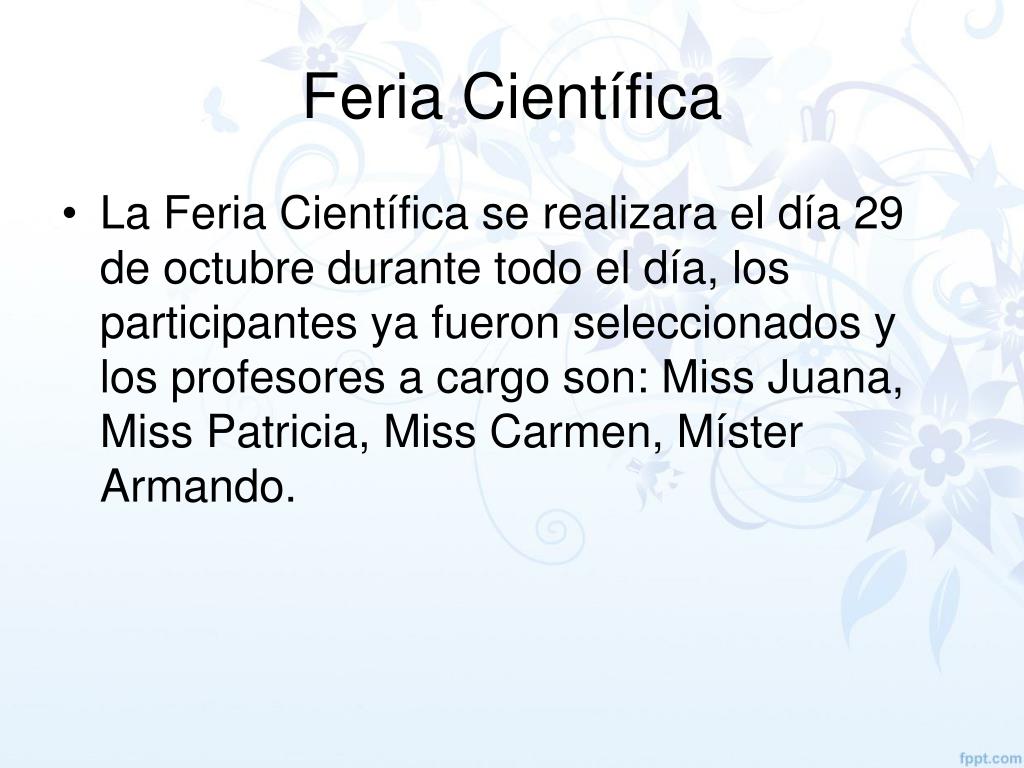 Feria Científica

• La Feria Científica se realizara el día 29 de octubre durante todo el día, los participantes ya fueron seleccionados y los profesores a cargo son: Miss Juana, Miss Patricia, Miss Carmen, Míster Armando.

fppt.com